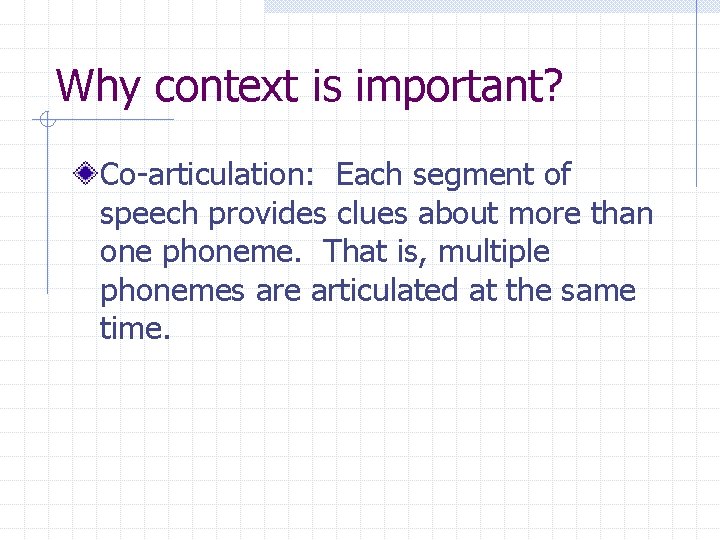 Why context is important?

Co-articulation: Each segment of speech provides clues about more than one phoneme. That is, multiple phonemes are articulated at the same time.